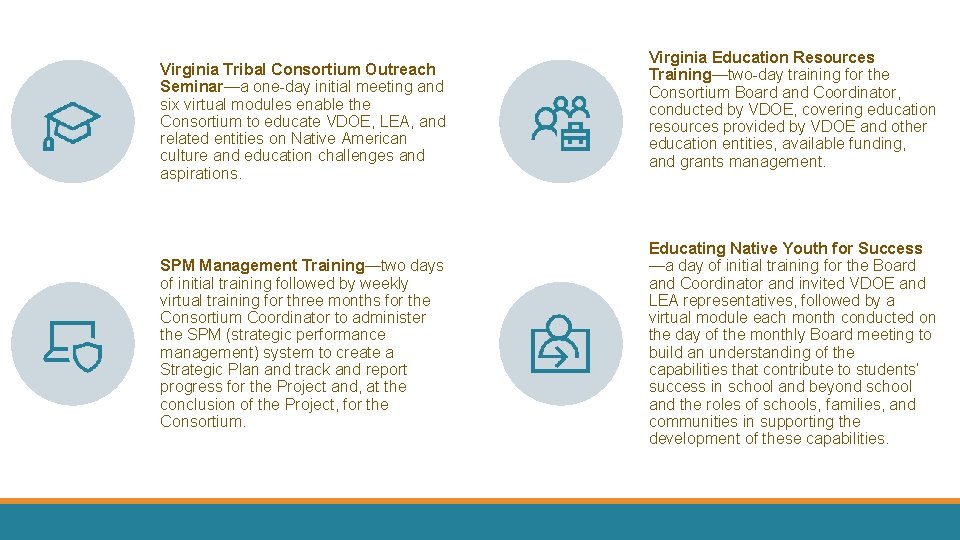 Virginia Tribal Consortium Outreach Seminar—a one-day initial meeting and six virtual modules enable the Consortium to educate VDOE, LEA, and related entities on Native American culture and education challenges and aspirations.

SPM Management Training—two days of initial training followed by weekly virtual training for three months for the Consortium Coordinator to administer the SPM (strategic performance management) system to create a Strategic Plan and track and report progress for the Project and, at the conclusion of the Project, for the Consortium.

Virginia Education Resources Training—two-day training for the Consortium Board and Coordinator, conducted by VDOE, covering education resources provided by VDOE and other education entities, available funding, and grants management.

Educating Native Youth for Success—a day of initial training for the Board and Coordinator and invited VDOE and LEA representatives, followed by a virtual module each month conducted on the day of the monthly Board meeting to build an understanding of the capabilities that contribute to students' success in school and beyond school and the roles of schools, families, and communities in supporting the development of these capabilities.